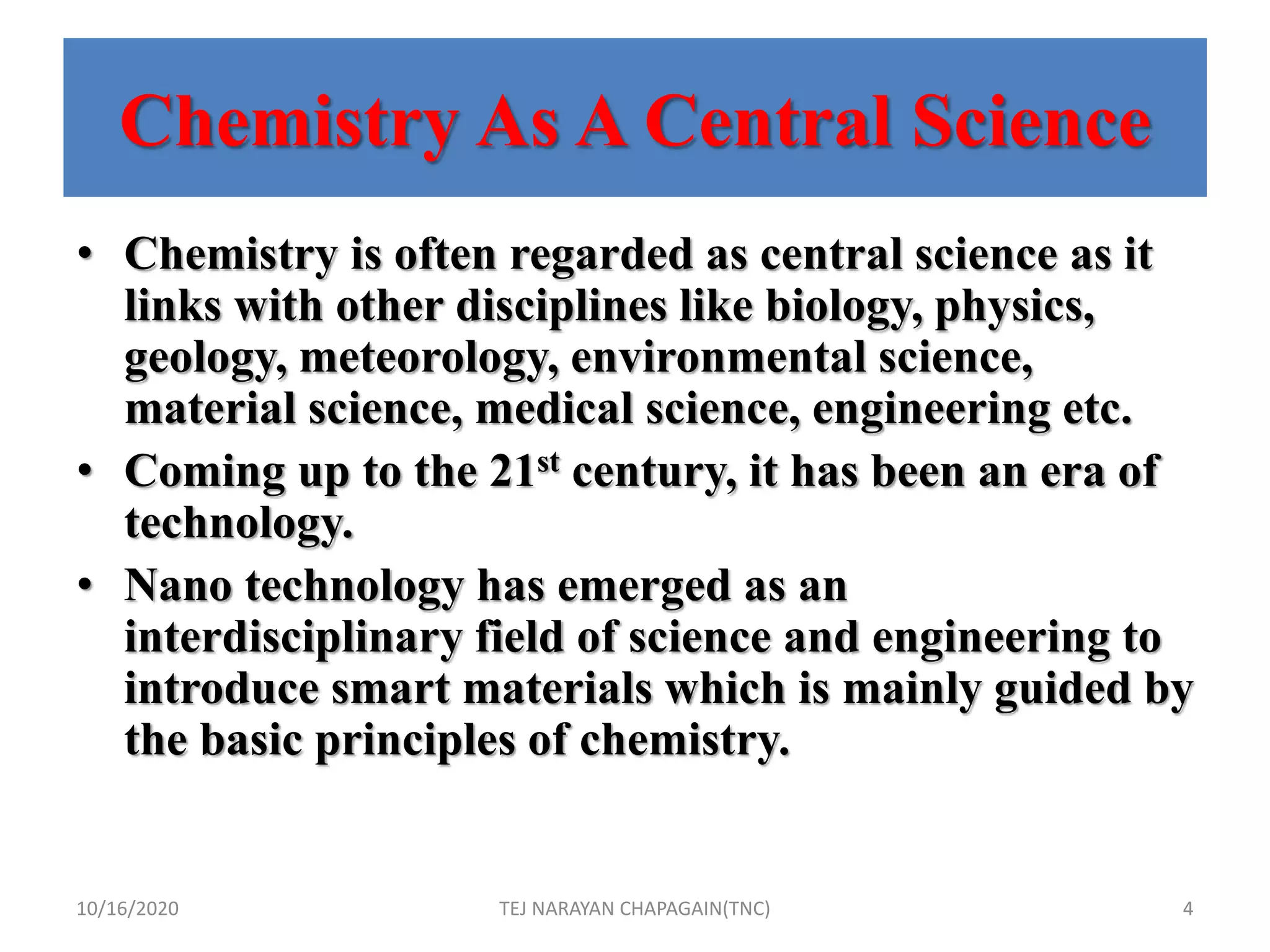 Chemistry As A Central Science

• Chemistry is often regarded as central science as it links with other disciplines like biology, physics, geology, meteorology, environmental science, material science, medical science, engineering etc.

• Coming up to the 21$^{st}$ century, it has been an era of technology.

• Nano technology has emerged as an interdisciplinary field of science and engineering to introduce smart materials which is mainly guided by the basic principles of chemistry.

10/16/2020

TEJ NARAYAN CHAPAGAIN(TNC)

4